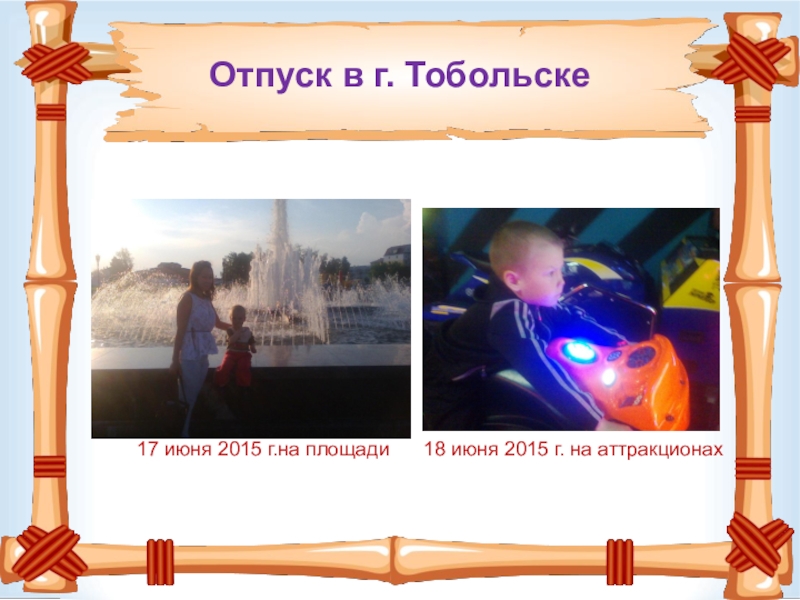 Отпуск в г. Тобольске

17 июня 2015 г.на площади

18 июня 2015 г. на аттракционах